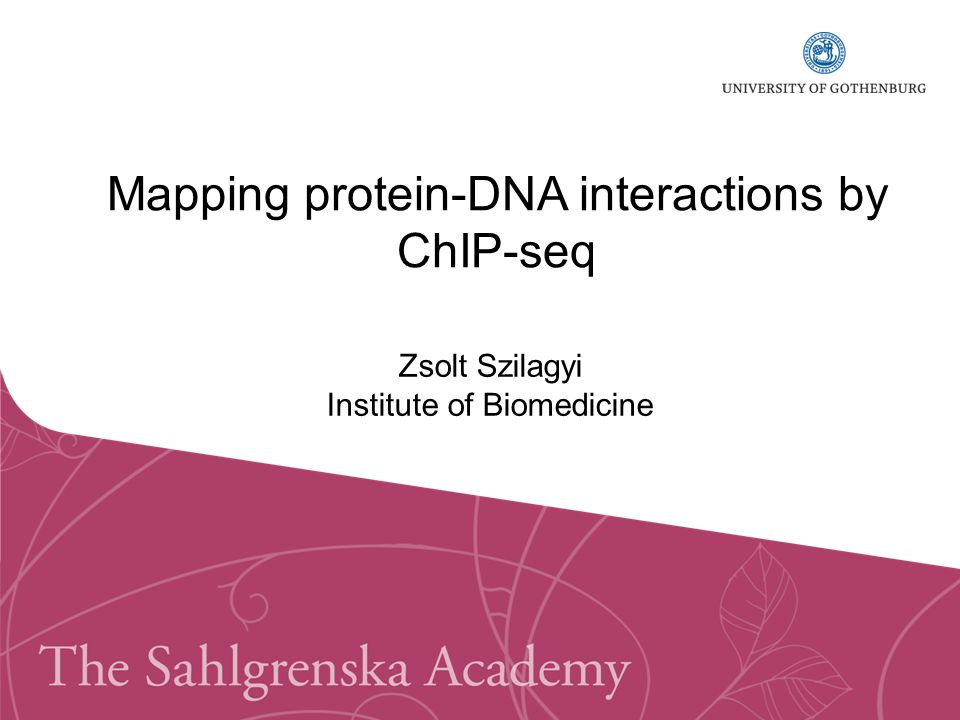 UNIVERSITY OF GOTHENBURG

Mapping protein-DNA interactions by ChIP-seq

Zsolt Szilagyi
Institute of Biomedicine

The Sahlgrenska Academy